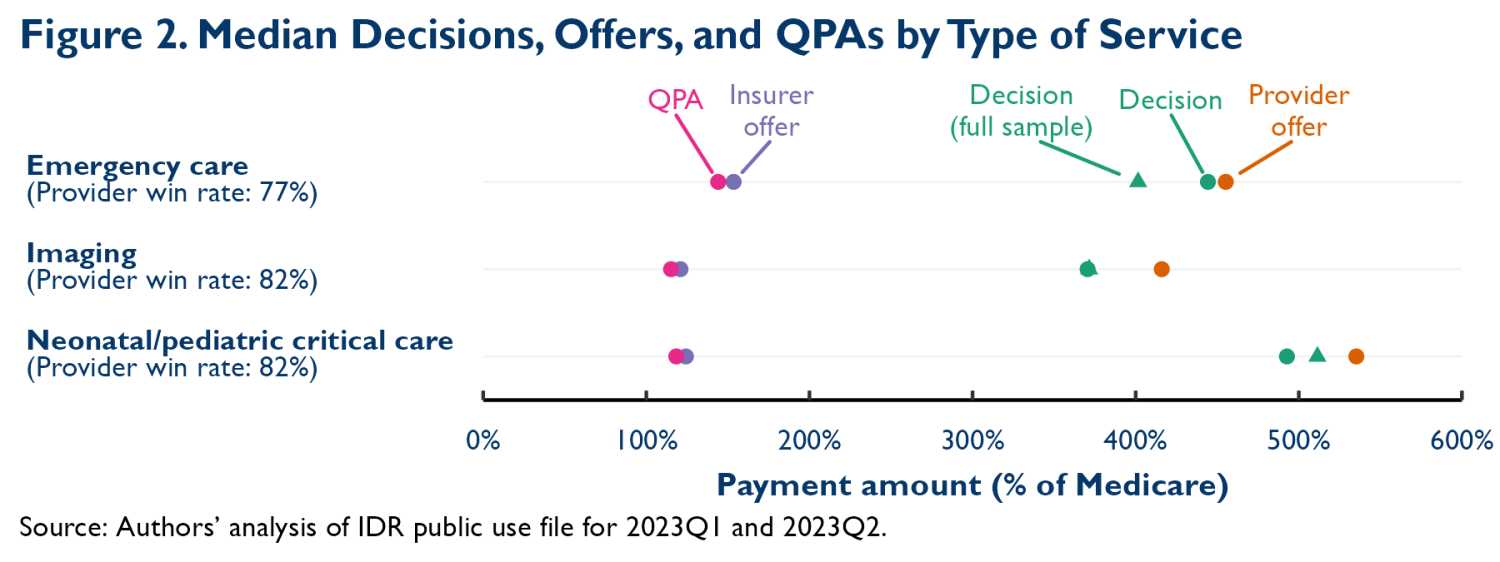 Figure 2. Median Decisions, Offers, and QPAs by Type of Service

QPA
Insurer offer
Decision (full sample)
Decision
Provider offer

Emergency care
(Provider win rate: 77%)

Imaging
(Provider win rate: 82%)

Neonatal/pediatric critical care
(Provider win rate: 82%)

0% 100% 200% 300% 400% 500% 600%

Payment amount (% of Medicare)

Source: Authors' analysis of IDR public use file for 2023Q1 and 2023Q2.